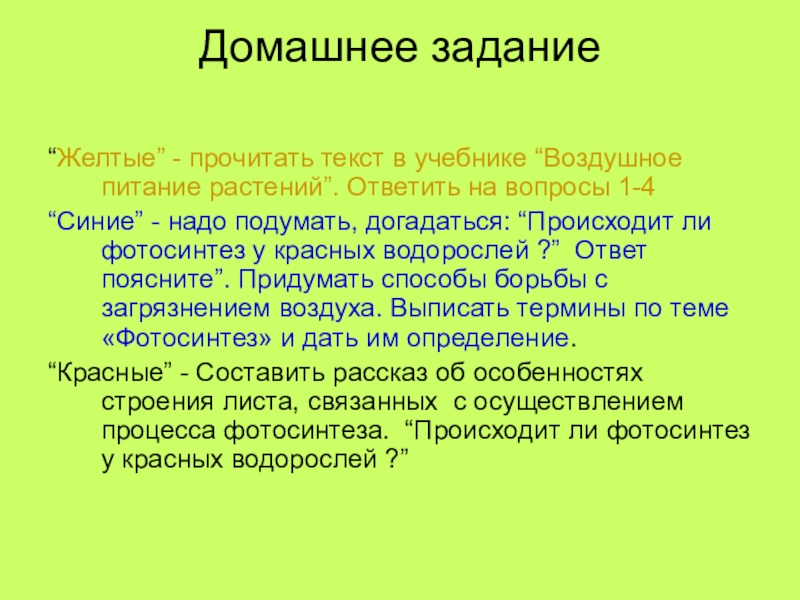 Домашнее задание

“Желтые” - прочитать текст в учебнике “Воздушное питание растений”. Ответить на вопросы 1-4

“Синие” - надо подумать, догадаться: “Происходит ли фотосинтез у красных водорослей ?” Ответ поясните”. Придумать способы борьбы с загрязнением воздуха. Выписать термины по теме «Фотосинтез» и дать им определение.

“Красные” - Составить рассказ об особенностях строения листа, связанных с осуществлением процесса фотосинтеза. “Происходит ли фотосинтез у красных водорослей ?”